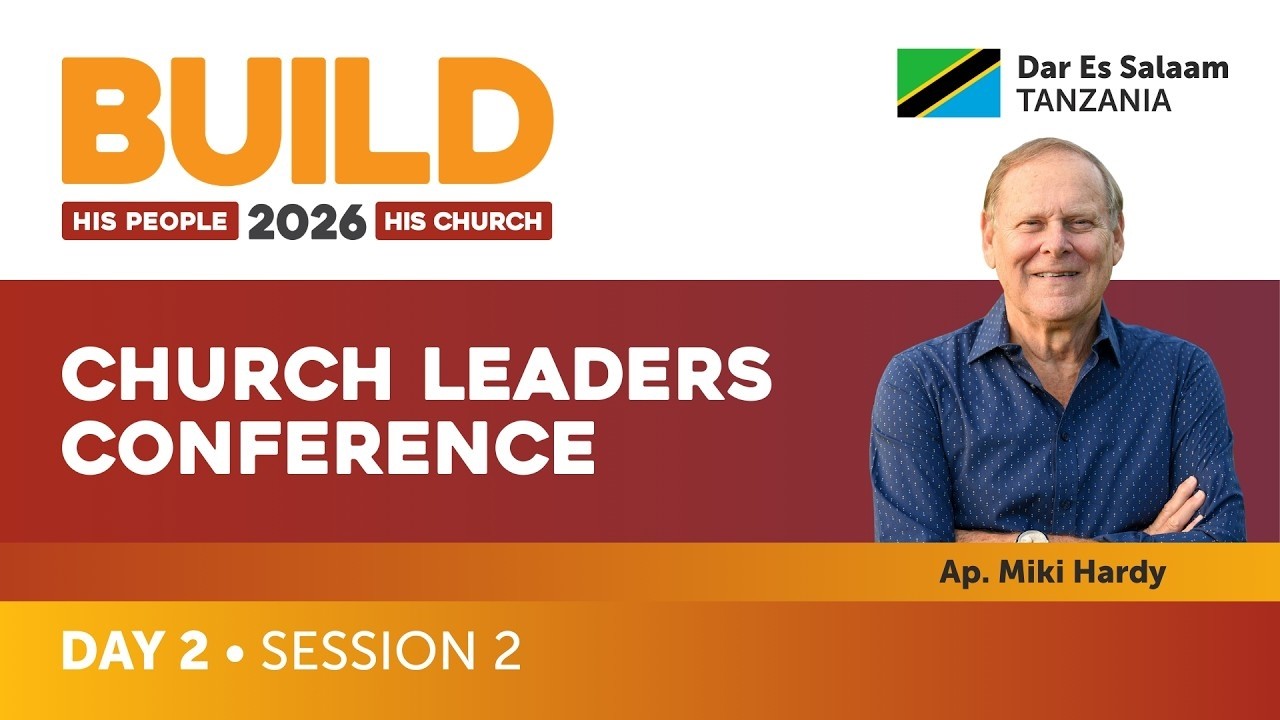 BUILD

HIS PEOPLE 2026 HIS CHURCH

Dar Es Salaam
TANZANIA

CHURCH LEADERS CONFERENCE

Ap. Miki Hardy

DAY 2 • SESSION 2